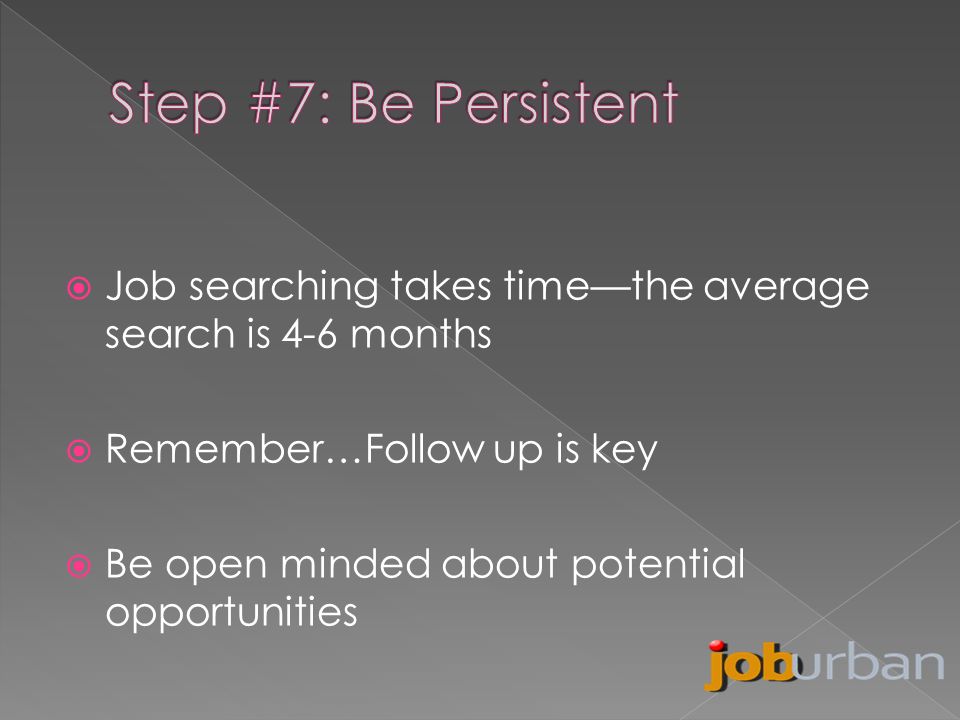 Step #7: Be Persistent

Job searching takes time—the average search is 4-6 months

Remember…Follow up is key

Be open minded about potential opportunities

joburban